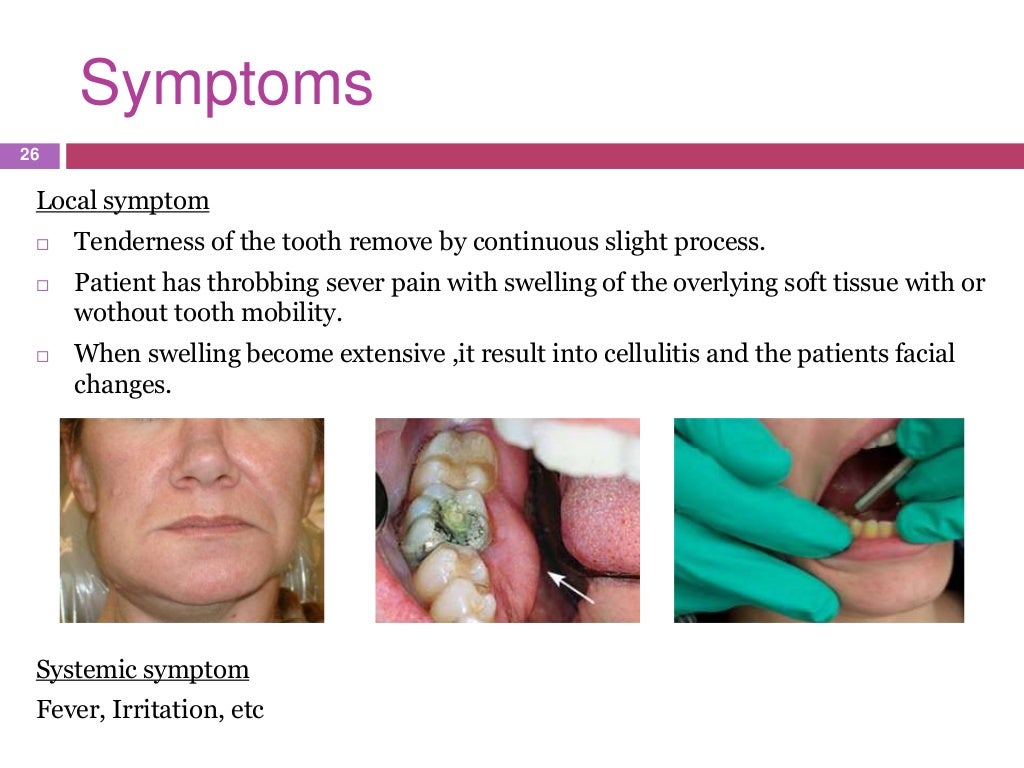 Symptoms

26

Local symptom

□ Tenderness of the tooth remove by continuous slight process.

□ Patient has throbbing sever pain with swelling of the overlying soft tissue with or wothout tooth mobility.

□ When swelling become extensive ,it result into cellulitis and the patients facial changes.

Systemic symptom

Fever, Irritation, etc